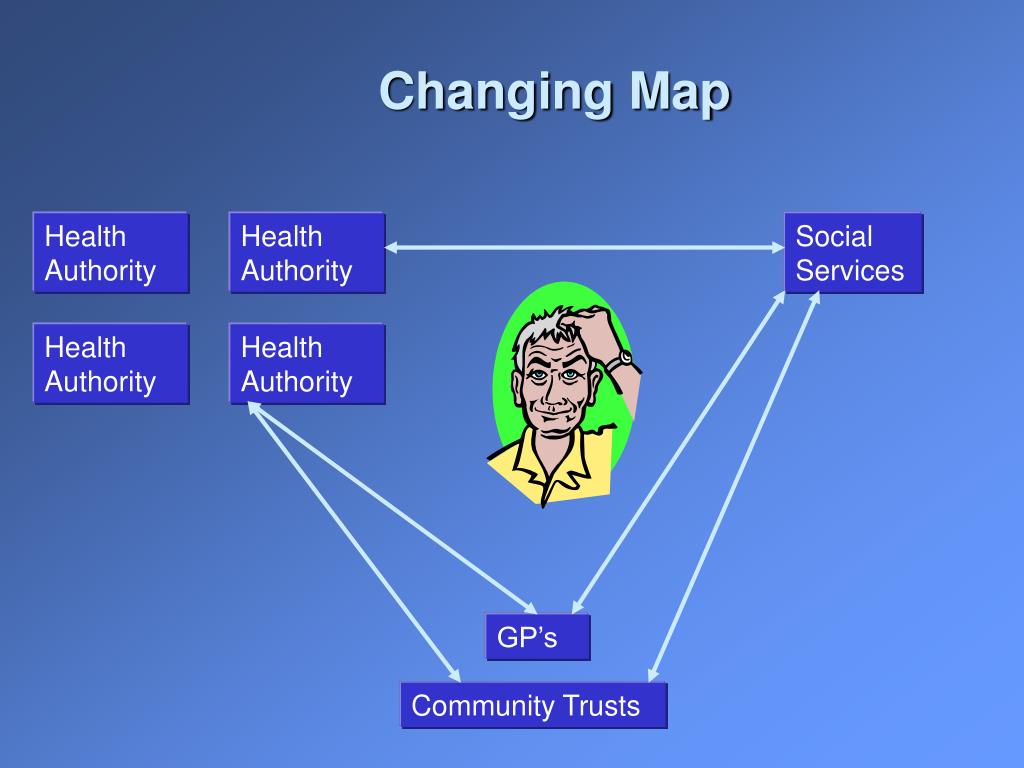 Changing Map

Health Authority

Health Authority

Social Services

Health Authority

Health Authority

GP’s

Community Trusts